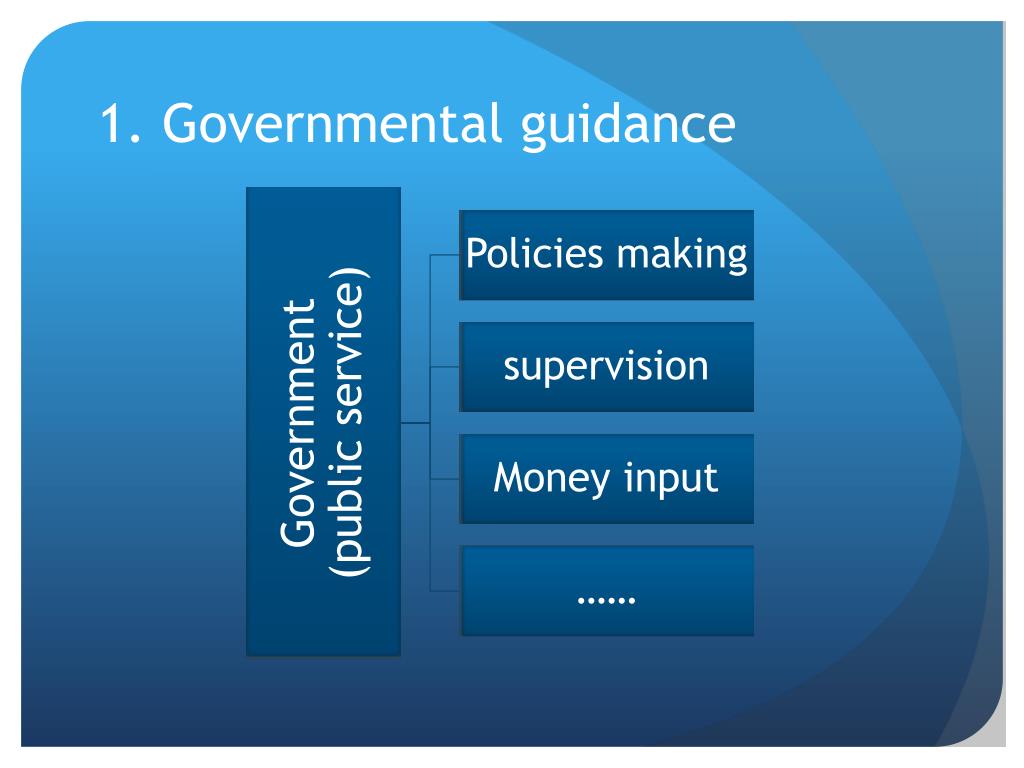 1. Governmental guidance

Government (public service)

Policies making

supervision

Money input

……